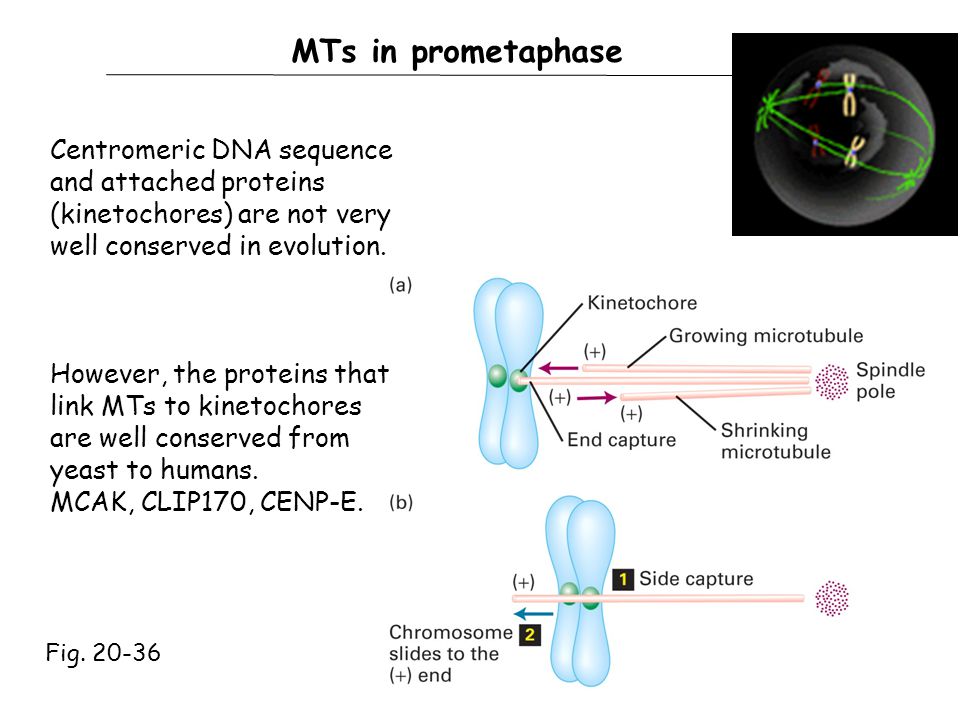 MTs in prometaphase

Centromeric DNA sequence and attached proteins (kinetochores) are not very well conserved in evolution.

However, the proteins that link MTs to kinetochores are well conserved from yeast to humans.
MCAK, CLIP170, CENP-E.

Fig. 20-36

(a)
Kinetochore
Growing microtubule
(+)
Spindle pole
(+)
(+)
End capture
Shrinking microtubule

(b)
(+)
1 Side capture
Chromosome slides to the (+) end 2